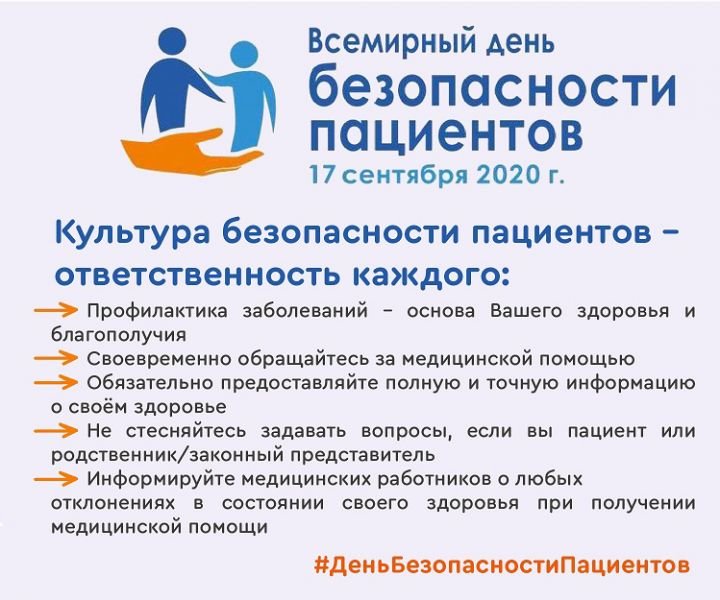 Всемирный день
безопасности
пациентов
17 сентября 2020 г.

Культура безопасности пациентов – ответственность каждого:

Профилактика заболеваний – основа Вашего здоровья и благополучия

Своевременно обращайтесь за медицинской помощью

Обязательно предоставляйте полную и точную информацию о своём здоровье

Не стесняйтесь задавать вопросы, если вы пациент или родственник/законный представитель

Информируйте медицинских работников о любых отклонениях в состоянии своего здоровья при получении медицинской помощи

#ДеньБезопасностиПациентов